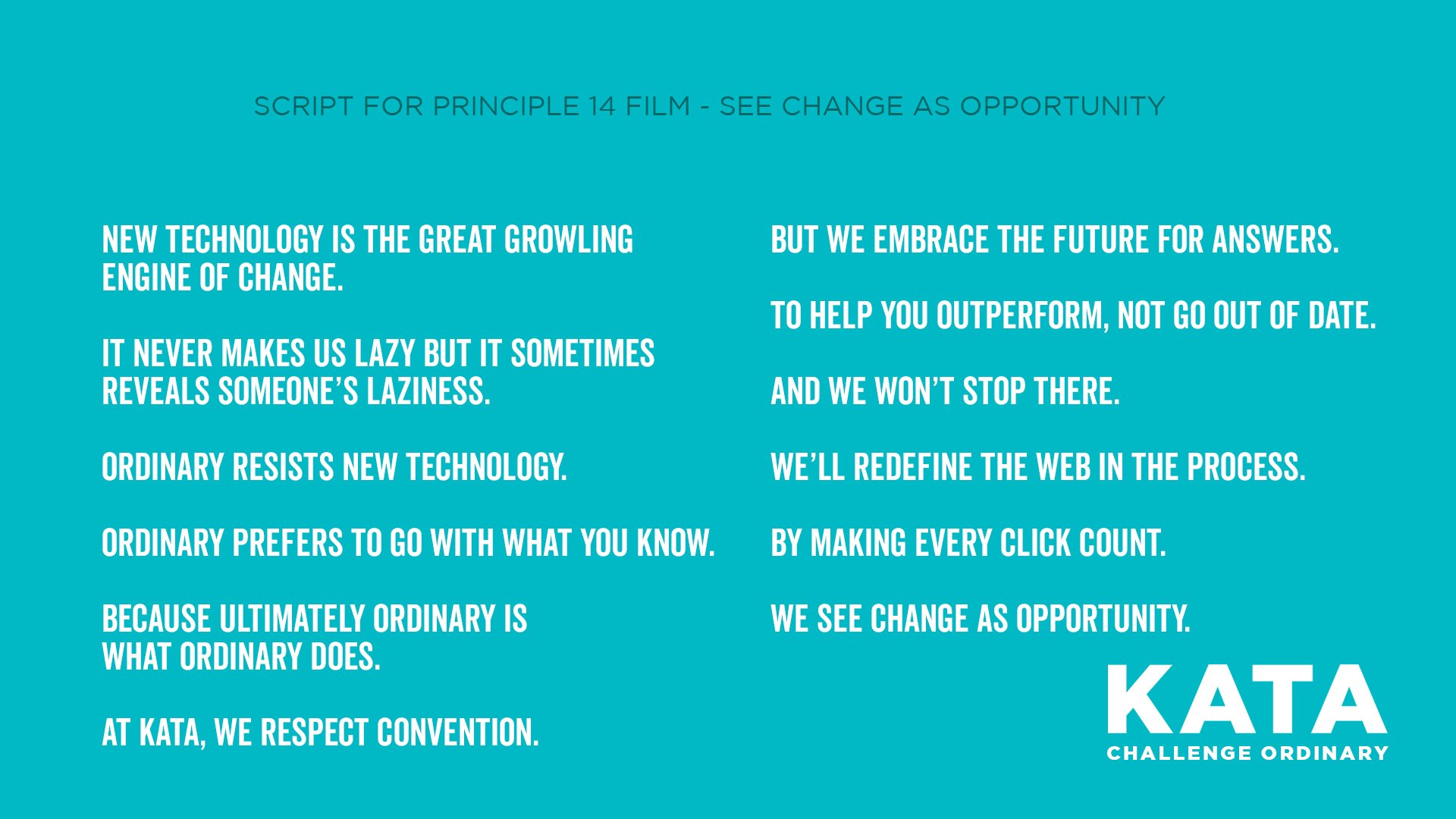 SCRIPT FOR PRINCIPLE 14 FILM - SEE CHANGE AS OPPORTUNITY

NEW TECHNOLOGY IS THE GREAT GROWLING ENGINE OF CHANGE.

IT NEVER MAKES US LAZY BUT IT SOMETIMES REVEALS SOMEONE'S LAZINESS.

ORDINARY RESISTS NEW TECHNOLOGY.

ORDINARY PREFERS TO GO WITH WHAT YOU KNOW.

BECAUSE ULTIMATELY ORDINARY IS WHAT ORDINARY DOES.

AT KATA, WE RESPECT CONVENTION.

BUT WE EMBRACE THE FUTURE FOR ANSWERS.

TO HELP YOU OUTPERFORM, NOT GO OUT OF DATE.

AND WE WON'T STOP THERE.

WE'LL REDEFINE THE WEB IN THE PROCESS.

BY MAKING EVERY CLICK COUNT.

WE SEE CHANGE AS OPPORTUNITY.

KATA
CHALLENGE ORDINARY